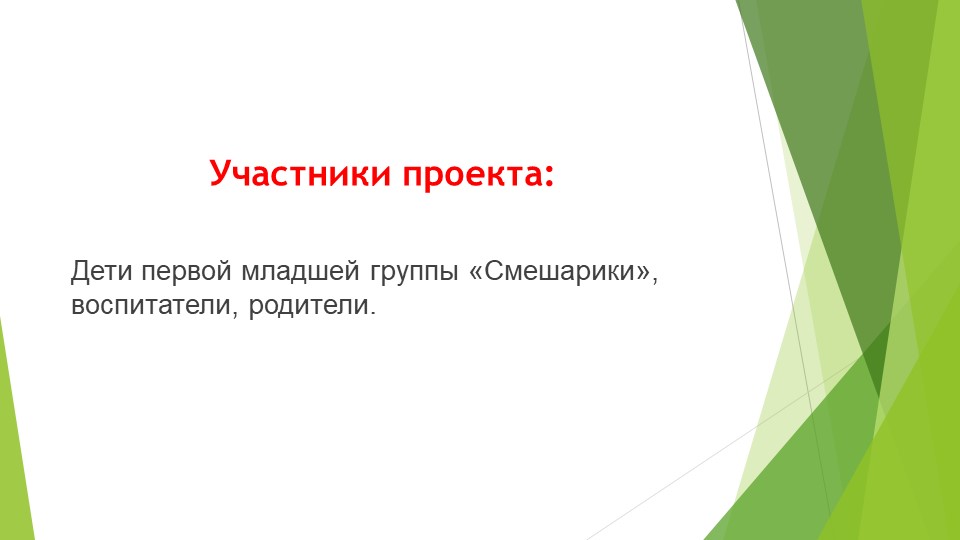 Участники проекта:

Дети первой младшей группы «Смешарики», воспитатели, родители.